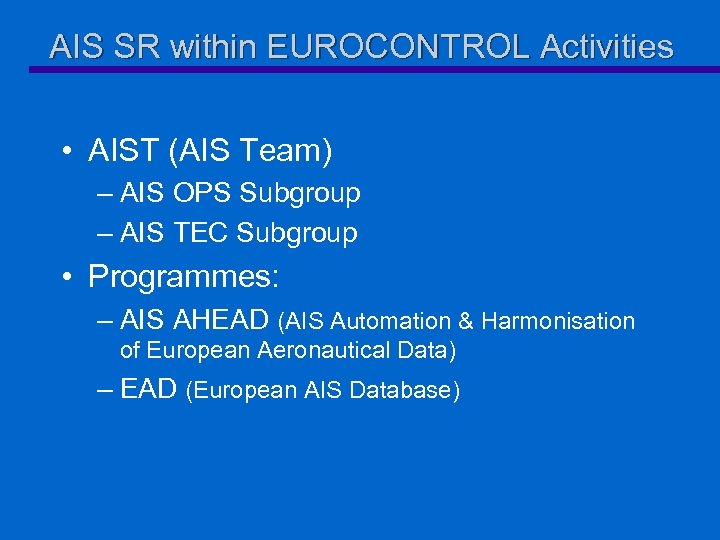 AIS SR within EUROCONTROL Activities

• AIST (AIS Team)
– AIS OPS Subgroup
– AIS TEC Subgroup

• Programmes:
– AIS AHEAD (AIS Automation & Harmonisation of European Aeronautical Data)
– EAD (European AIS Database)